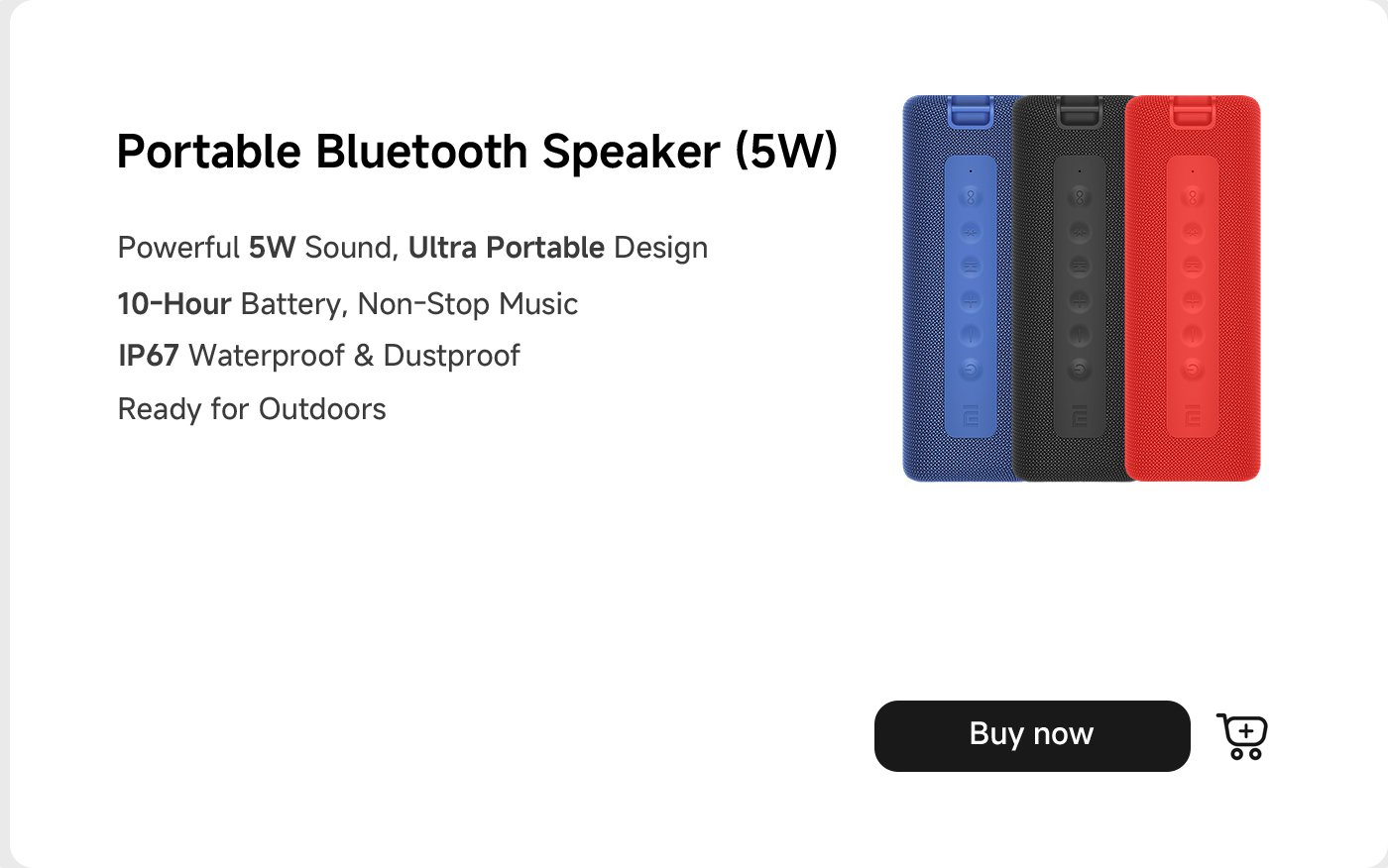 Portable Bluetooth Speaker (5W)

Powerful 5W Sound, Ultra Portable Design

10-Hour Battery, Non-Stop Music

IP67 Waterproof & Dustproof

Ready for Outdoors

Buy now